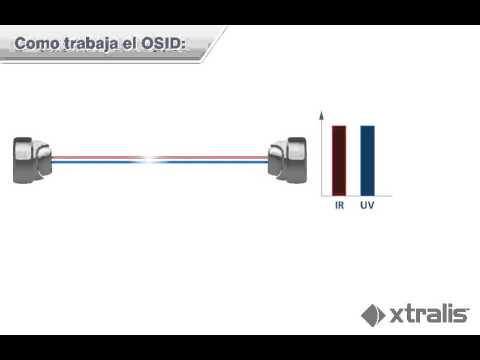 Como trabaja el OSID:

IR UV

xtralis